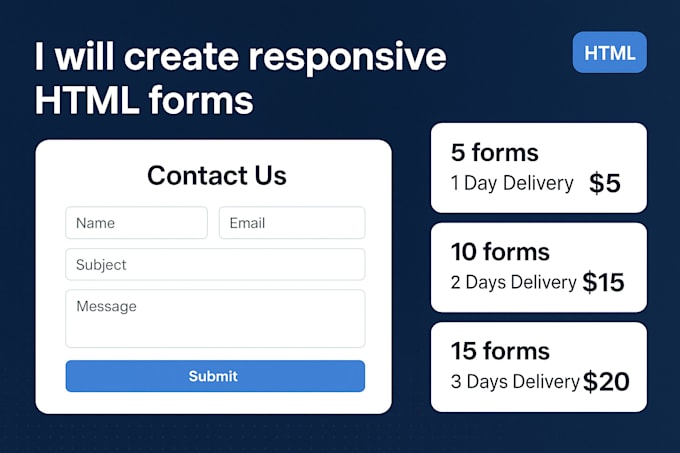 I will create responsive HTML forms

HTML

Contact Us

Name

Email

Subject

Message

Submit

5 forms
1 Day Delivery $5

10 forms
2 Days Delivery $15

15 forms
3 Days Delivery $20